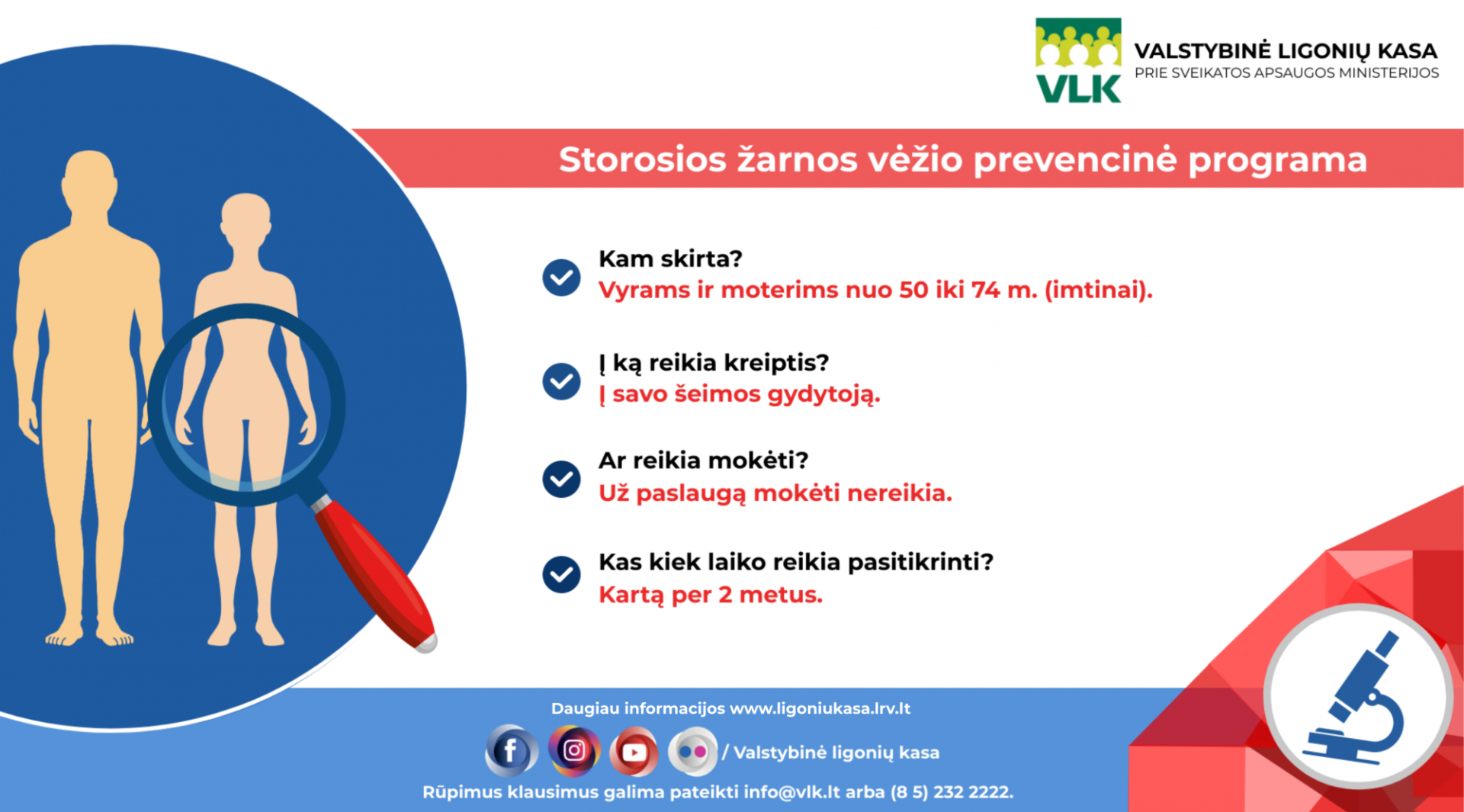 VLK
VALSTYBINĖ LIGONIŲ KASA
PRIE SVEIKATOS APSAUGOS MINISTERIJOS

Storosios žarnos vėžio prevencinė programa

Kam skirta?
Vyrams ir moterims nuo 50 iki 74 m. (imtinai).

Į ką reikia kreiptis?
Į savo šeimos gydytoją.

Ar reikia mokėti?
Už paslaugą mokėti nereikia.

Kas kiek laiko reikia pasitikrinti?
Kartą per 2 metus.

Daugiau informacijos www.ligoniukasa.lrv.lt
/ Valstybinė ligonių kasa
Rūpimus klausimus galima pateikti info@vlk.lt arba (8 5) 232 2222.